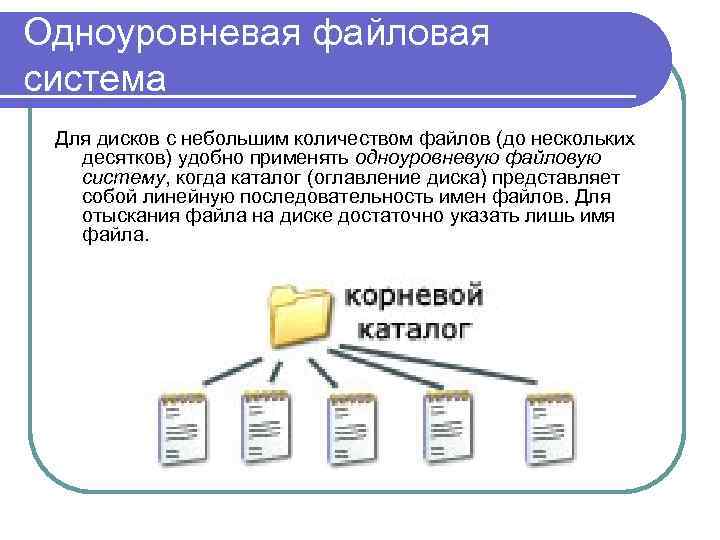 Одноуровневая файловая система

Для дисков с небольшим количеством файлов (до нескольких десятков) удобно применять одноуровневую файловую систему, когда каталог (оглавление диска) представляет собой линейную последовательность имен файлов. Для отыскания файла на диске достаточно указать лишь имя файла.

корневой каталог